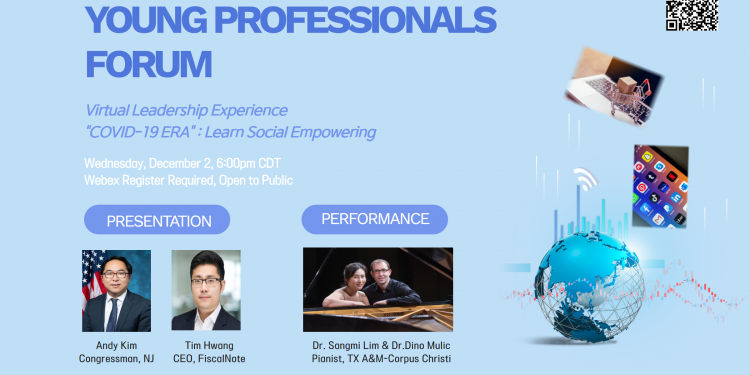 YOUNG PROFESSIONALS FORUM

Virtual Leadership Experience
"COVID-19 ERA" : Learn Social Empowering

Wednesday, December 2, 6:00pm CDT
Webex Register Required, Open to Public

PRESENTATION

PERFORMANCE

Andy Kim
Congressman, NJ

Tim Hwang
CEO, FiscalNote

Dr. Sangmi Lim & Dr.Dino Mulic
Pianist, TX A&M-Corpus Christi